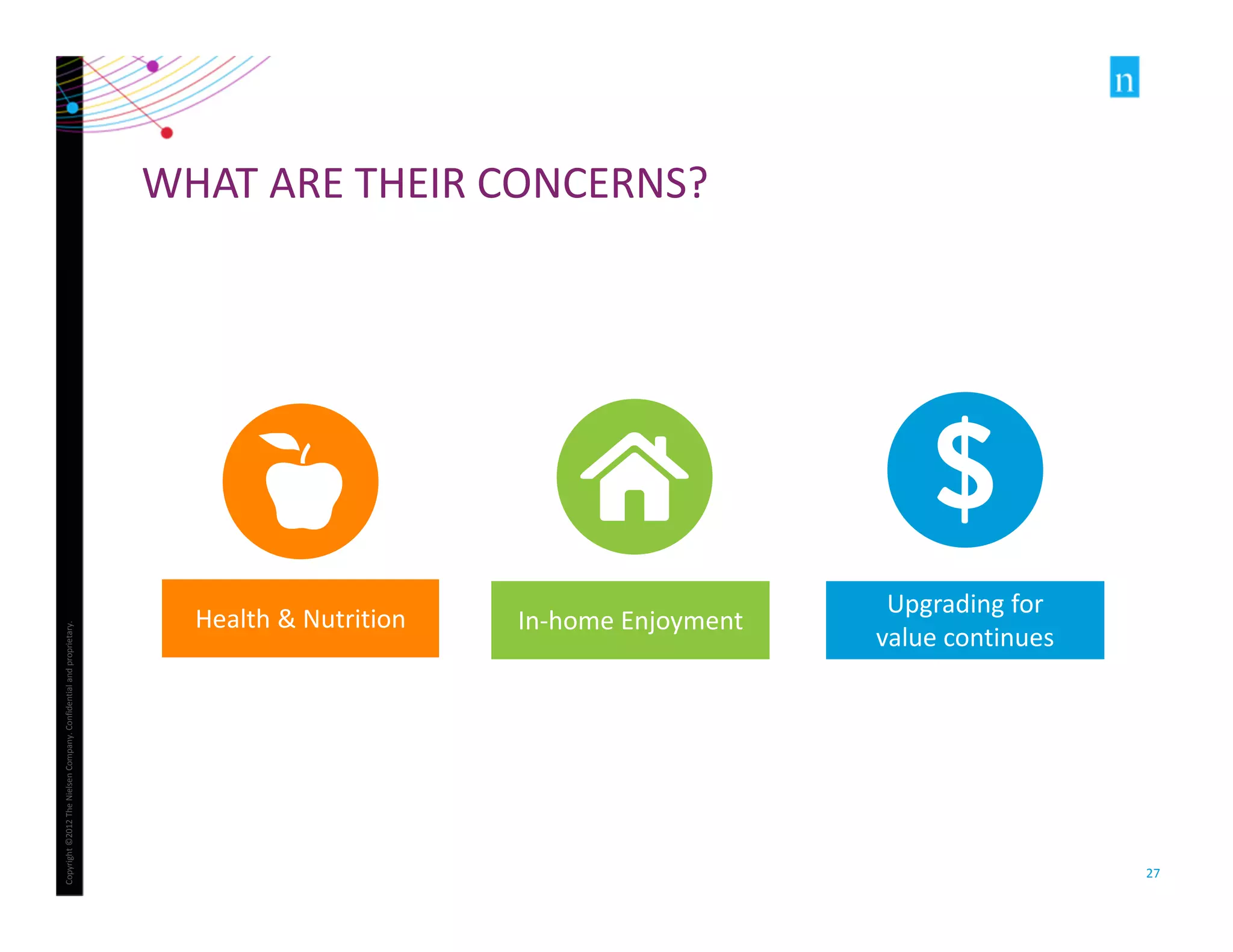 n

WHAT ARE THEIR CONCERNS?

$

Health & Nutrition

In-home Enjoyment

Upgrading for value continues

Copyright ©2012 The Nielsen Company. Confidential and proprietary.

27